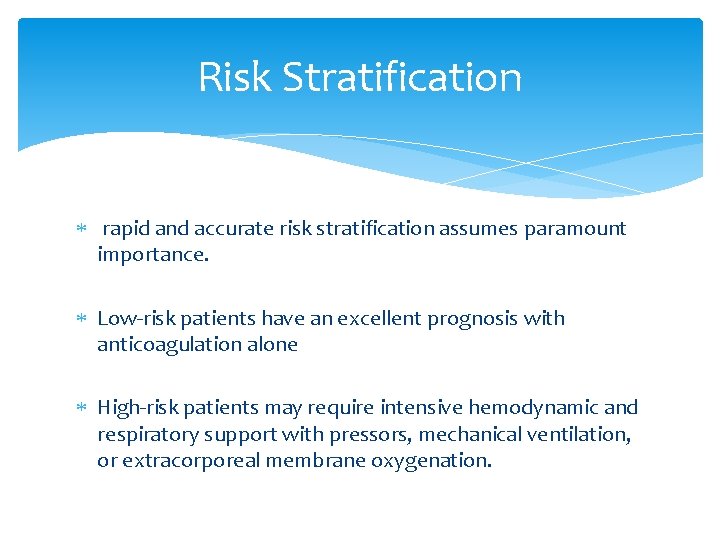 Risk Stratification

* rapid and accurate risk stratification assumes paramount importance.

* Low-risk patients have an excellent prognosis with anticoagulation alone

* High-risk patients may require intensive hemodynamic and respiratory support with pressors, mechanical ventilation, or extracorporeal membrane oxygenation.